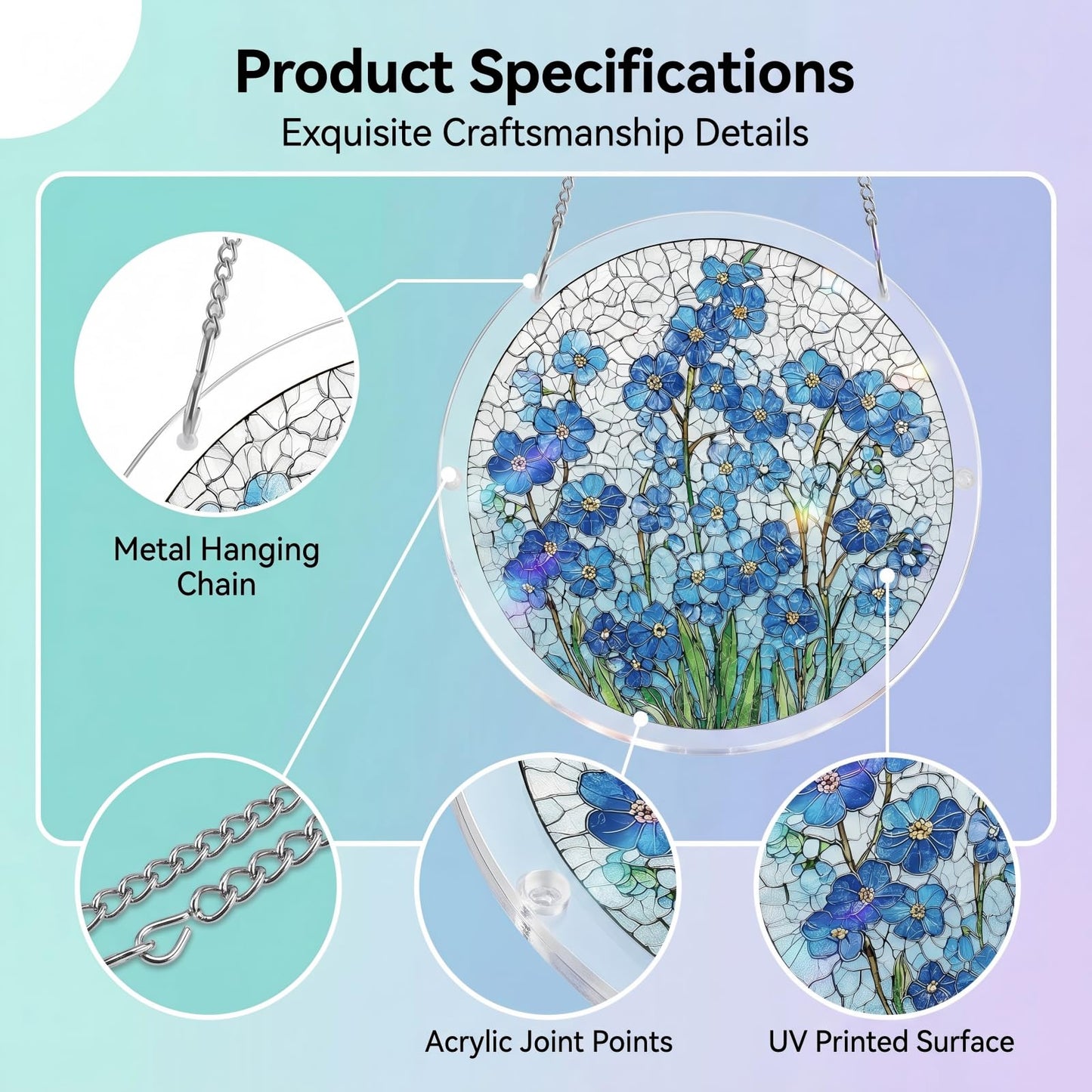 Product Specifications
Exquisite Craftsmanship Details

Metal Hanging Chain

Acrylic Joint Points

UV Printed Surface